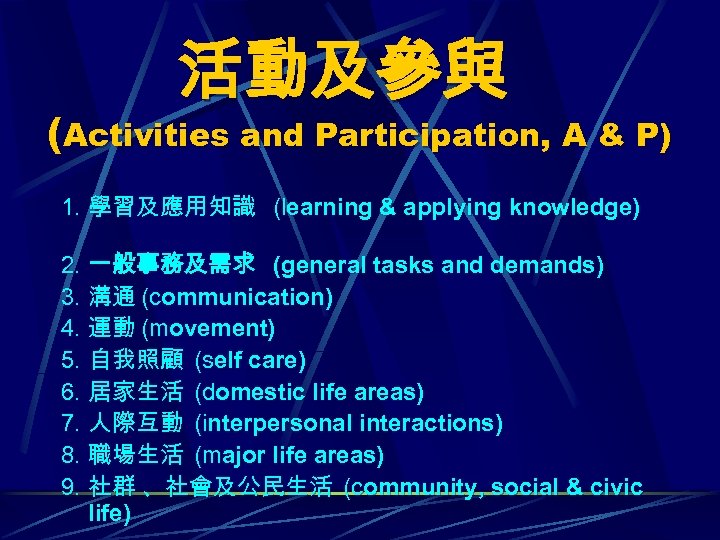 活動及參與
(Activities and Participation, A & P)

1. 學習及應用知識 (learning & applying knowledge)

2. 一般事務及需求 (general tasks and demands)
3. 溝通 (communication)
4. 運動 (movement)
5. 自我照顧 (self care)
6. 居家生活 (domestic life areas)
7. 人際互動 (interpersonal interactions)
8. 職場生活 (major life areas)
9. 社群、社會及公民生活 (community, social & civic life)